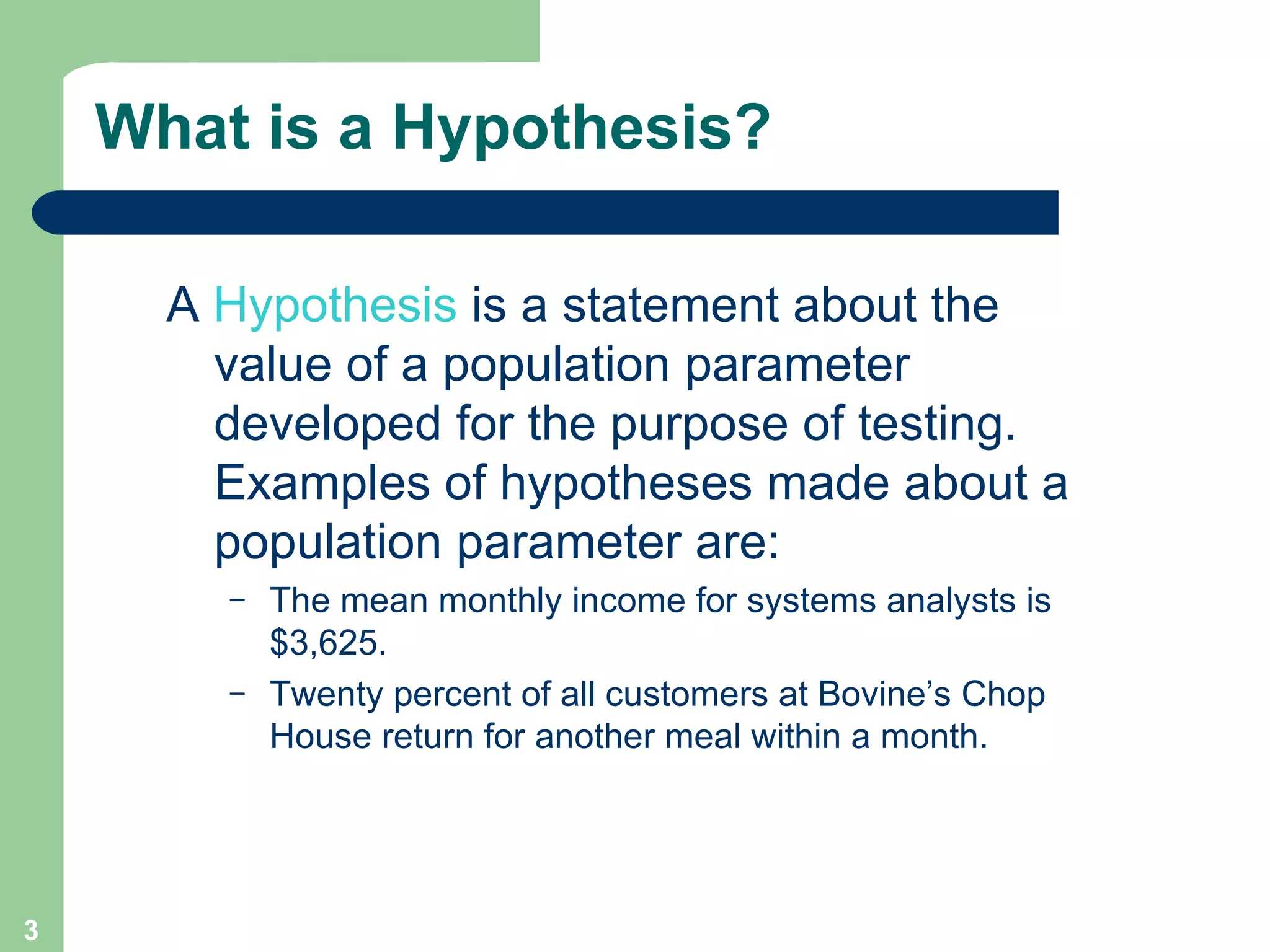 What is a Hypothesis?

A Hypothesis is a statement about the value of a population parameter developed for the purpose of testing. Examples of hypotheses made about a population parameter are:

– The mean monthly income for systems analysts is \$3,625.

– Twenty percent of all customers at Bovine’s Chop House return for another meal within a month.

3